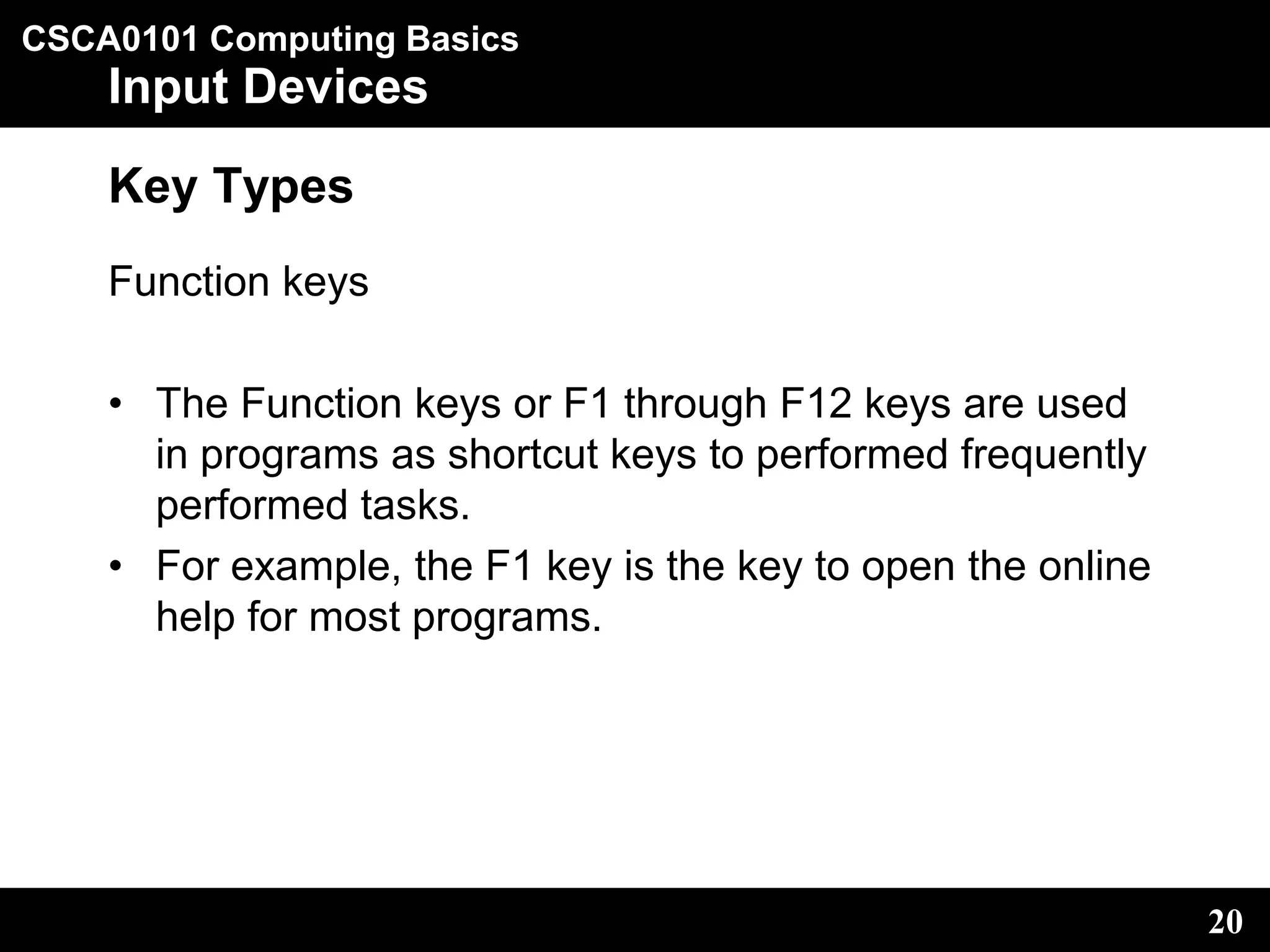 CSCA0101 Computing Basics
Input Devices

Key Types

Function keys

• The Function keys or F1 through F12 keys are used in programs as shortcut keys to performed frequently performed tasks.
• For example, the F1 key is the key to open the online help for most programs.

20